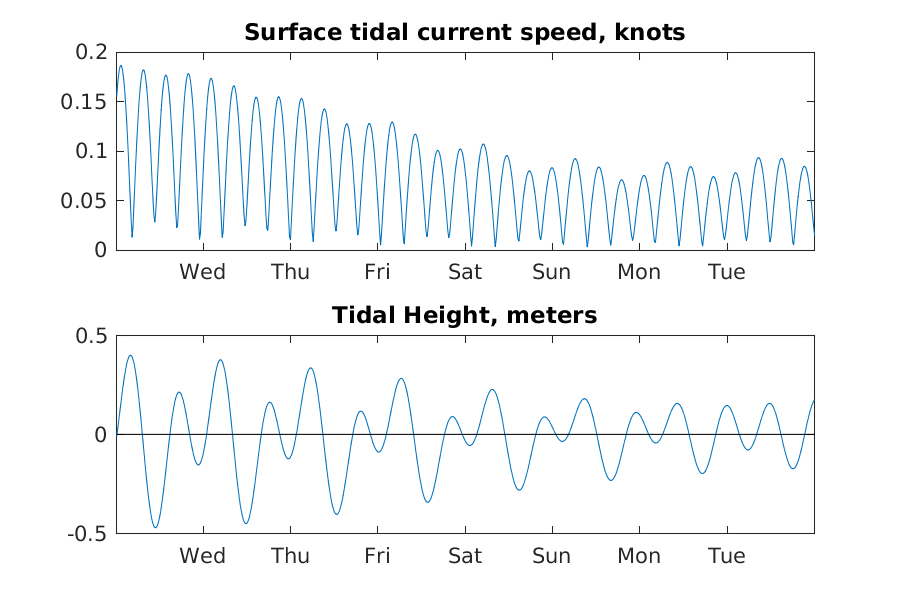 Surface tidal current speed, knots

0.2
0.15
0.1
0.05
0

Wed Thu Fri Sat Sun Mon Tue

Tidal Height, meters

0.5
0
-0.5

Wed Thu Fri Sat Sun Mon Tue